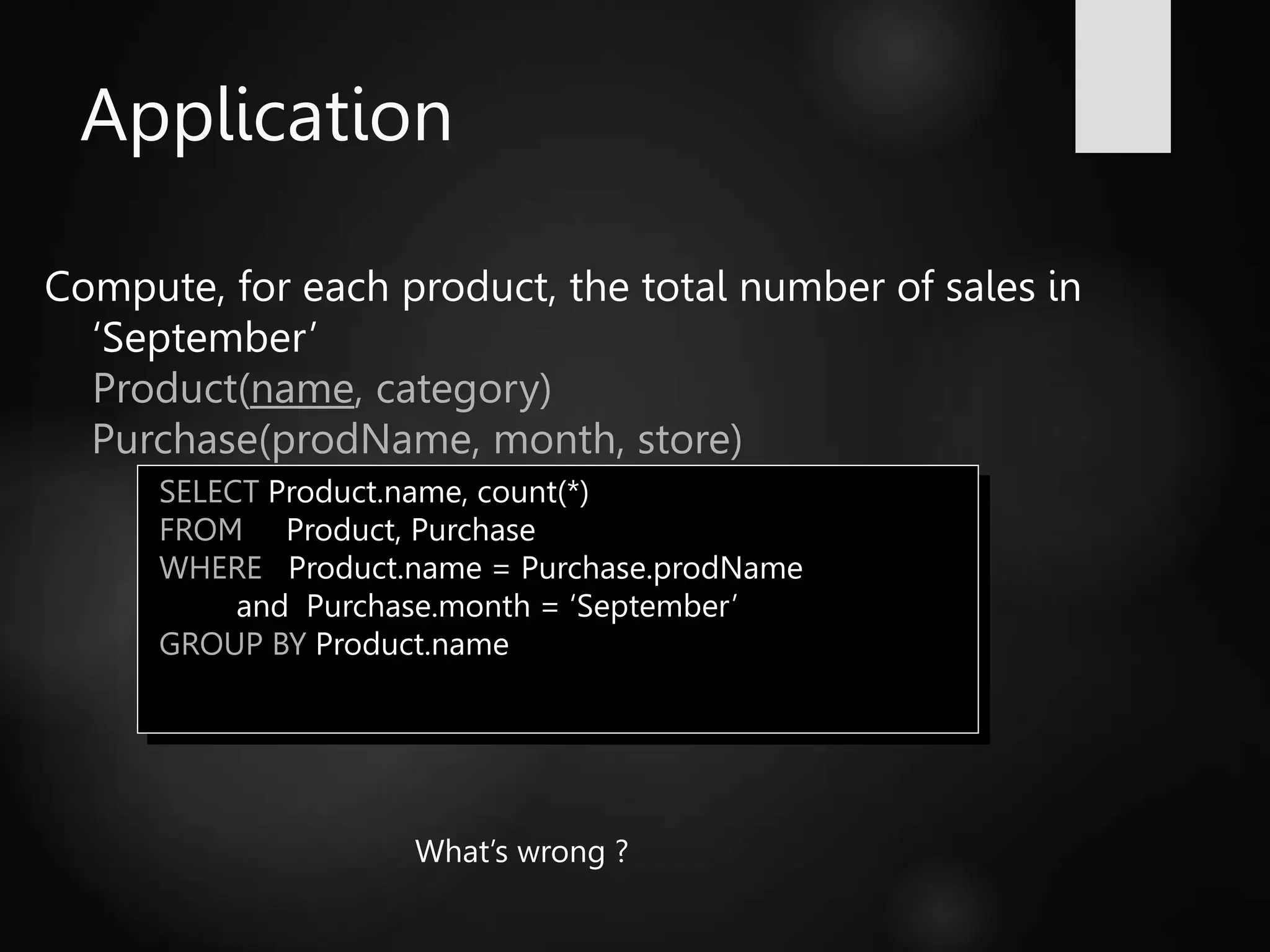 Application

Compute, for each product, the total number of sales in ‘September’

Product(name, category)

Purchase(prodName, month, store)

SELECT Product.name, count(*)
FROM Product, Purchase
WHERE Product.name = Purchase.prodName
and Purchase.month = ‘September’
GROUP BY Product.name

What’s wrong ?